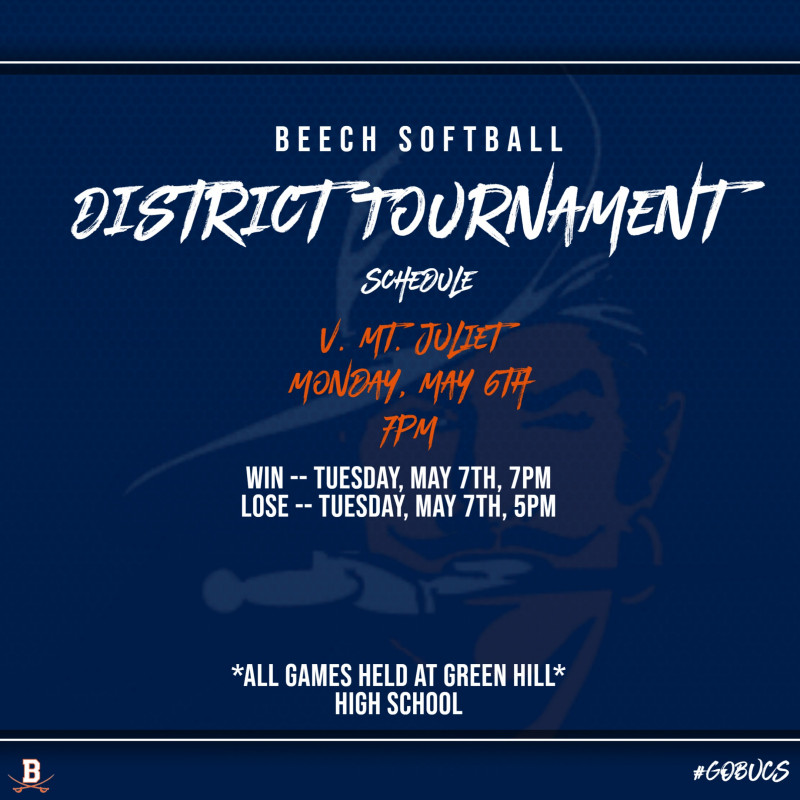 BEECH SOFTBALL
DISTRICT TOURNAMENT
SCHEDULE

V. MT. JULIET
MONDAY, MAY 6TH
7PM

WIN -- TUESDAY, MAY 7TH, 7PM
LOSE -- TUESDAY, MAY 7TH, 5PM

*ALL GAMES HELD AT GREEN HILL*
HIGH SCHOOL

B

#GOBUCS